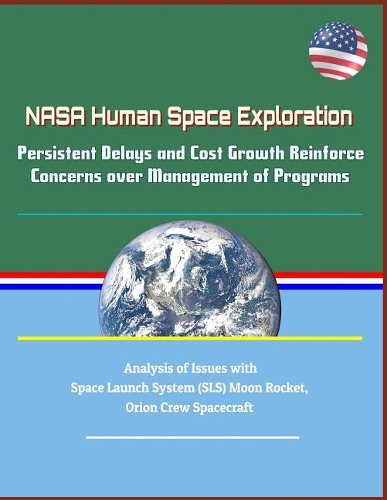 NASA Human Space Exploration

Persistent Delays and Cost Growth Reinforce Concerns over Management of Programs

Analysis of Issues with Space Launch System (SLS) Moon Rocket, Orion Crew Spacecraft